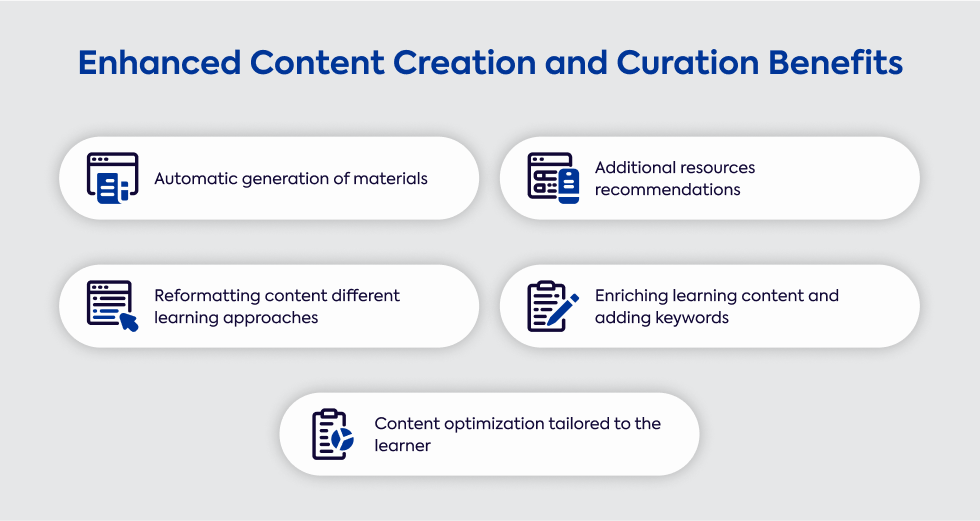 Enhanced Content Creation and Curation Benefits

Automatic generation of materials

Additional resources recommendations

Reformatting content different learning approaches

Enriching learning content and adding keywords

Content optimization tailored to the learner